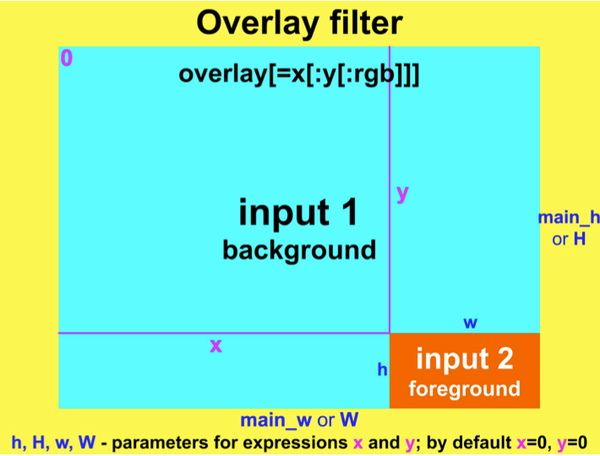 Overlay filter

0

overlay[=x[:y[:rgb]]]

y

input 1
background

main_h or H

w

x

h

input 2
foreground

main_w or W

h, H, w, W - parameters for expressions x and y; by default x=0, y=0